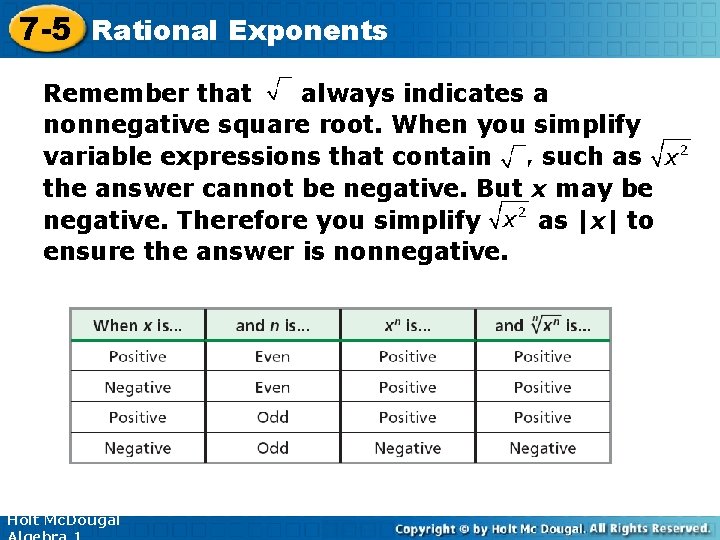 7-5 Rational Exponents

Remember that $\sqrt{\ }$ always indicates a nonnegative square root. When you simplify variable expressions that contain $\sqrt{\ }$, such as $\sqrt{x^2}$ the answer cannot be negative. But $x$ may be negative. Therefore you simplify $\sqrt{x^2}$ as $|x|$ to ensure the answer is nonnegative.

| When $x$ is... | and $n$ is... | $x^n$ is... | and $\sqrt[n]{x^n}$ is... |
|---|---|---|---|
| Positive | Even | Positive | Positive |
| Negative | Even | Positive | Positive |
| Positive | Odd | Positive | Positive |
| Negative | Odd | Negative | Negative |

Holt McDougal Algebra 1

Copyright © by Holt Mc Dougal. All Rights Reserved.